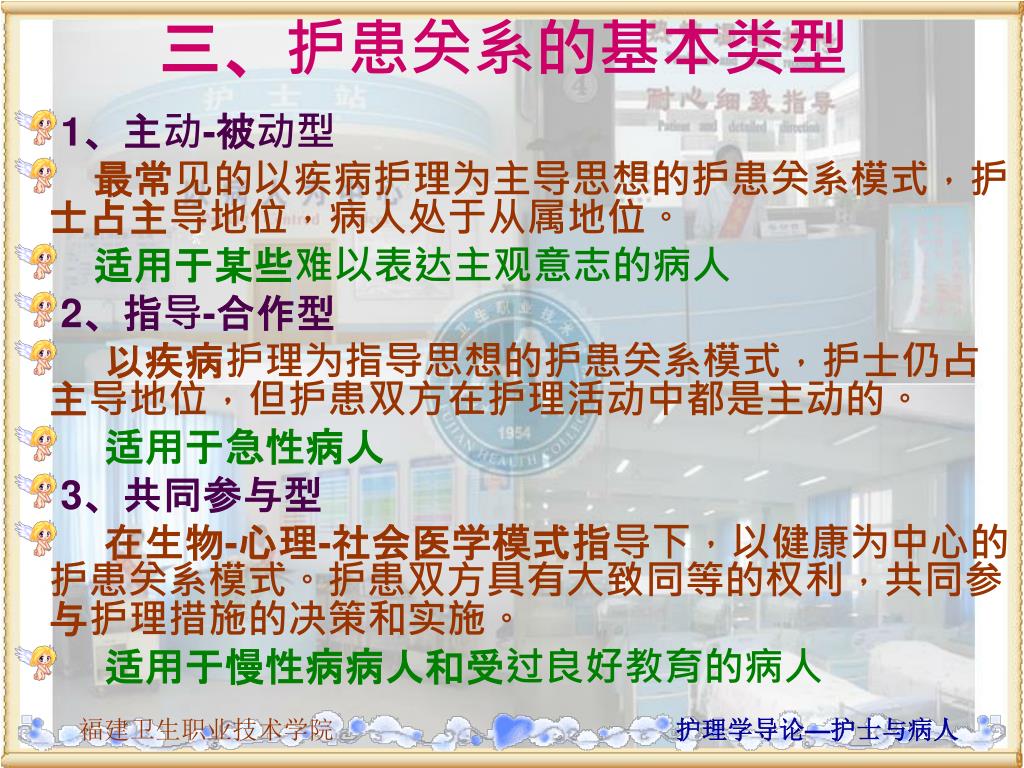 三、护患关系的基本类型

1、主动-被动型

最常见的以疾病护理为主导思想的护患关系模式，护士占主导地位，病人处于从属地位。

适用于某些难以表达主观意志的病人

2、指导-合作型

以疾病护理为指导思想的护患关系模式，护士仍占主导地位，但护患双方在护理活动中都是主动的。

适用于急性病人

3、共同参与型

在生物-心理-社会医学模式指导下，以健康为中心的护患关系模式。护患双方具有大致同等的权利，共同参与护理措施的决策和实施。

适用于慢性病病人和受过良好教育的病人

福建卫生职业技术学院

护理学导论—护士与病人